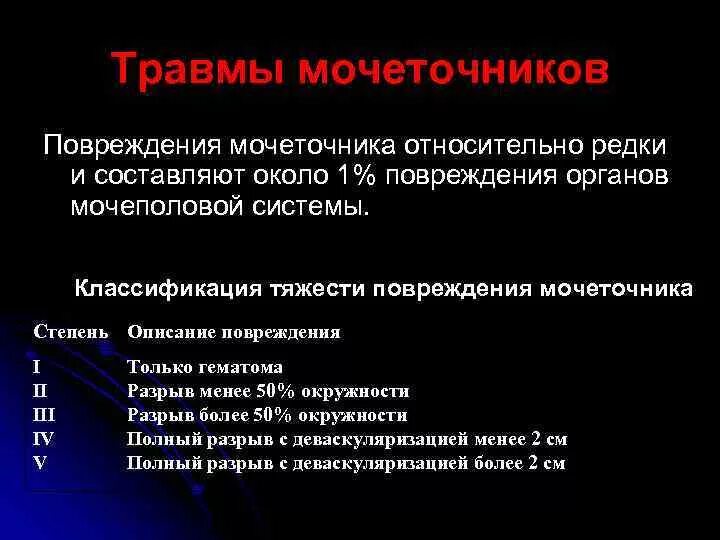 Травмы мочеточников

Повреждения мочеточника относительно редки и составляют около 1% повреждения органов мочеполовой системы.

Классификация тяжести повреждения мочеточника

| Степень | Описание повреждения |
|---|---|
| I | Только гематома |
| II | Разрыв менее 50% окружности |
| III | Разрыв более 50% окружности |
| IV | Полный разрыв с деваскуляризацией менее 2 см |
| V | Полный разрыв с деваскуляризацией более 2 см |